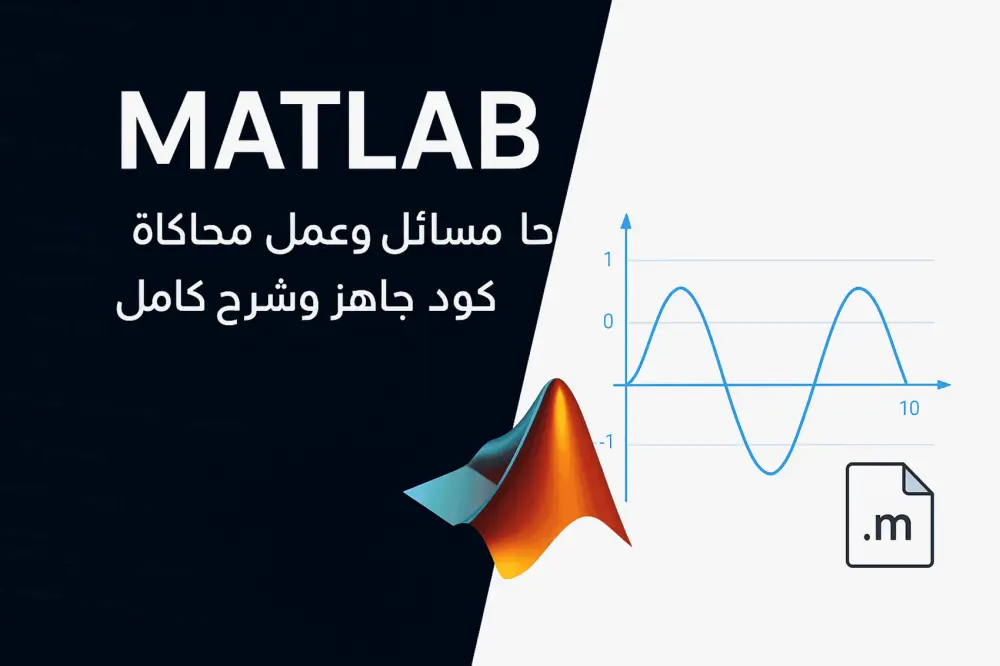 MATLAB

حا مسائل وعمل محاكاة
كود جاهز وشرح كامل

1
0
-1
10

.m